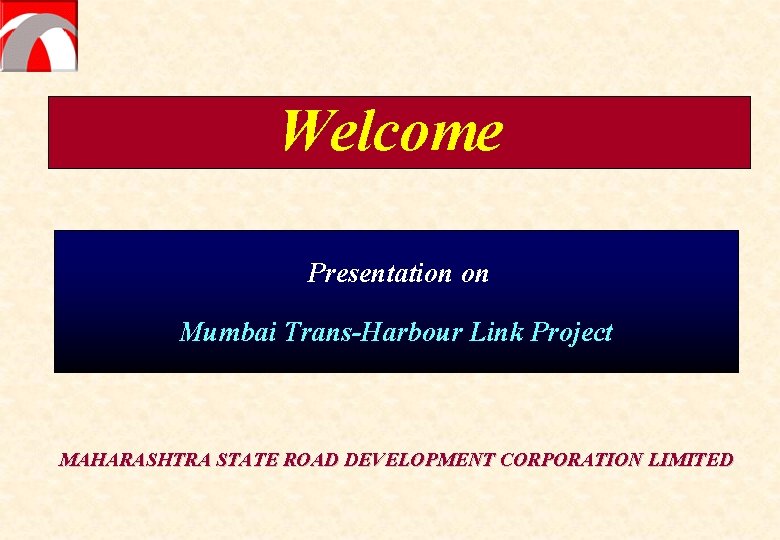 Welcome

Presentation on

Mumbai Trans-Harbour Link Project

MAHARASHTRA STATE ROAD DEVELOPMENT CORPORATION LIMITED